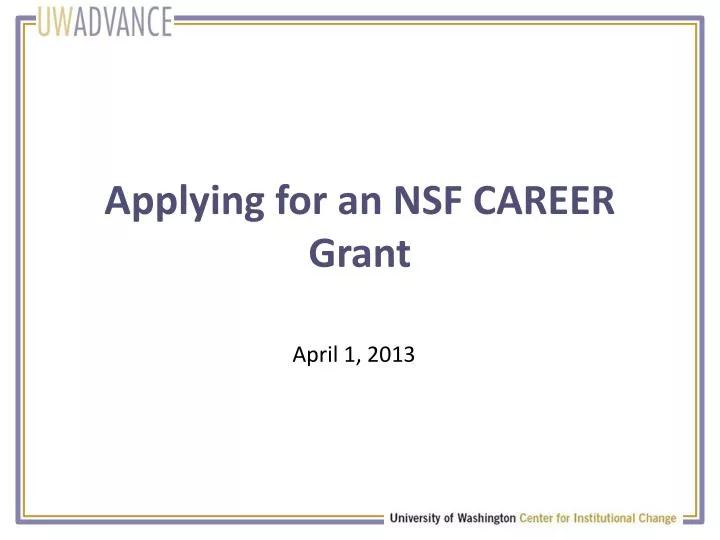 UWADVANCE

Applying for an NSF CAREER Grant

April 1, 2013

University of Washington Center for Institutional Change